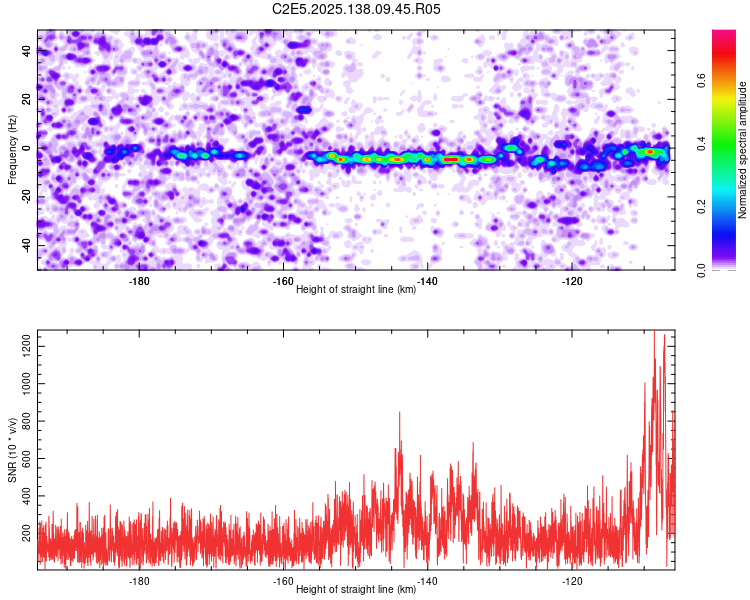 C2E5.2025.138.09.45.R05

Frequency (Hz)
40
20
0
-20
-40
-180
-160
-140
-120
Height of straight line (km)

Normalized spectral amplitude
0.0
0.2
0.4
0.6

SNR (10 * v/v)
1200
1000
800
600
400
200
-180
-160
-140
-120
Height of straight line (km)